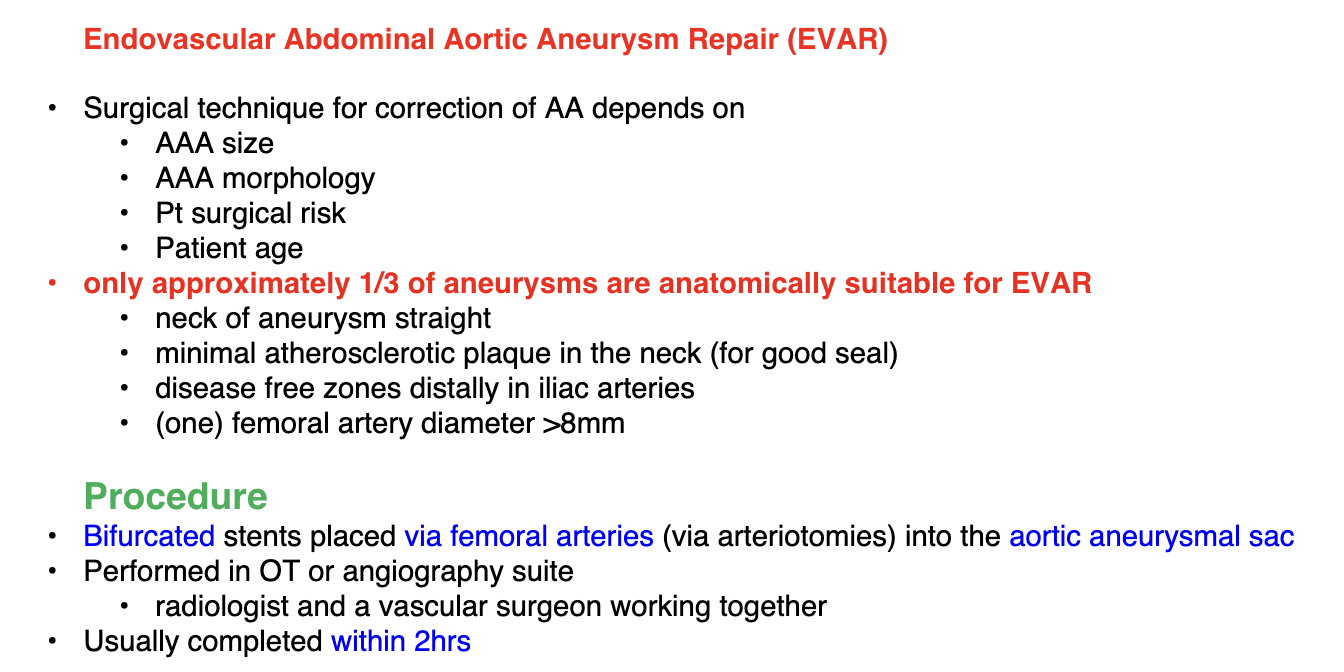 Endovascular Abdominal Aortic Aneurysm Repair (EVAR)

• Surgical technique for correction of AA depends on
• AAA size
• AAA morphology
• Pt surgical risk
• Patient age
• only approximately 1/3 of aneurysms are anatomically suitable for EVAR
• neck of aneurysm straight
• minimal atherosclerotic plaque in the neck (for good seal)
• disease free zones distally in iliac arteries
• (one) femoral artery diameter >8mm

Procedure
• Bifurcated stents placed via femoral arteries (via arteriotomies) into the aortic aneurysmal sac
• Performed in OT or angiography suite
• radiologist and a vascular surgeon working together
• Usually completed within 2hrs